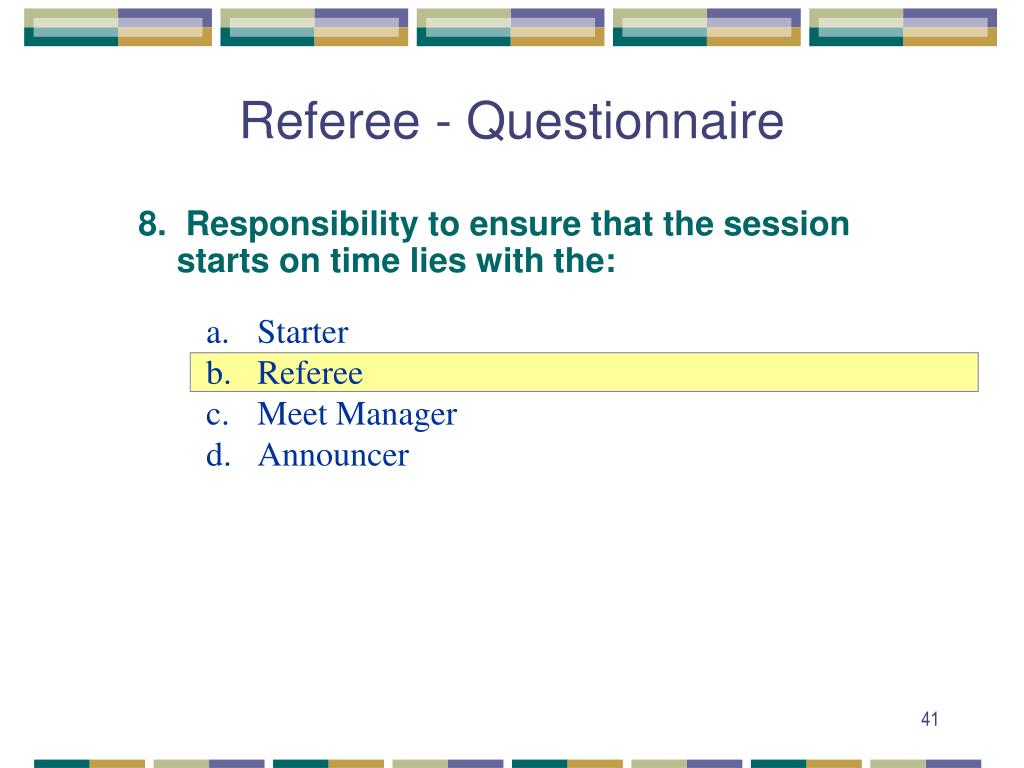 Referee - Questionnaire

8. Responsibility to ensure that the session starts on time lies with the:

a. Starter
b. Referee
c. Meet Manager
d. Announcer

41